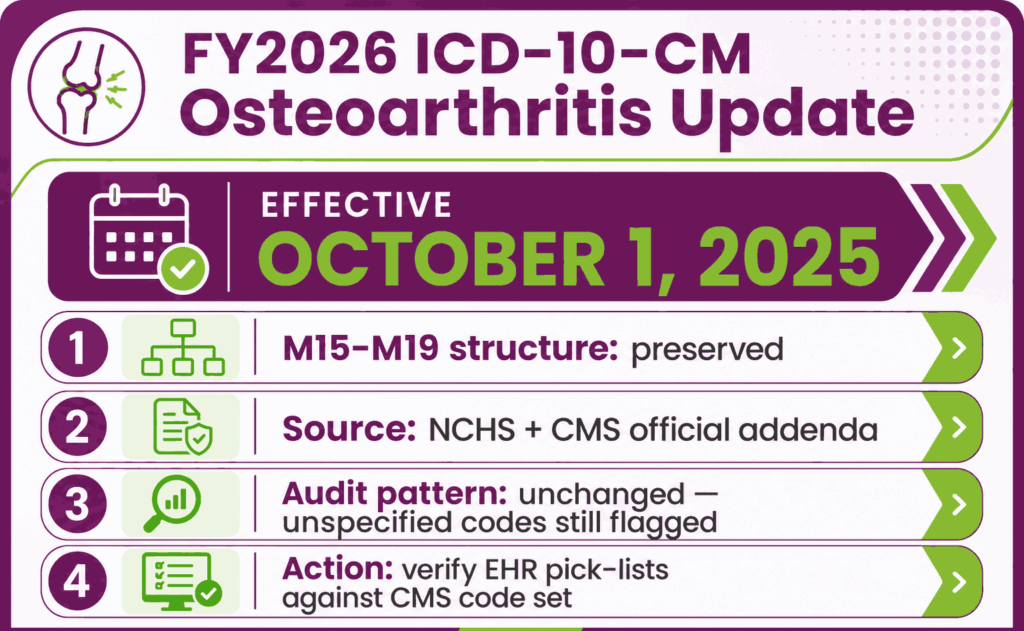 FY2026 ICD-10-CM Osteoarthritis Update

EFFECTIVE
OCTOBER 1, 2025

1 M15-M19 structure: preserved

2 Source: NCHS + CMS official addenda

3 Audit pattern: unchanged — unspecified codes still flagged

4 Action: verify EHR pick-lists against CMS code set